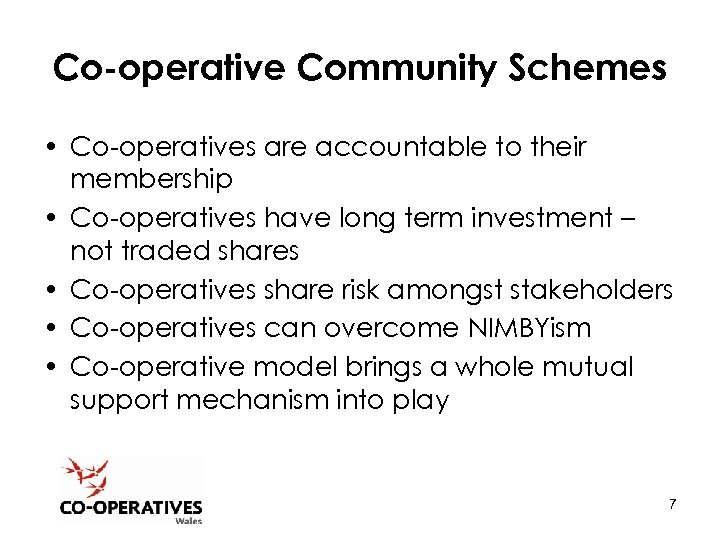 Co-operative Community Schemes

• Co-operatives are accountable to their membership
• Co-operatives have long term investment – not traded shares
• Co-operatives share risk amongst stakeholders
• Co-operatives can overcome NIMBYism
• Co-operative model brings a whole mutual support mechanism into play

CO-OPERATIVES
Wales

7